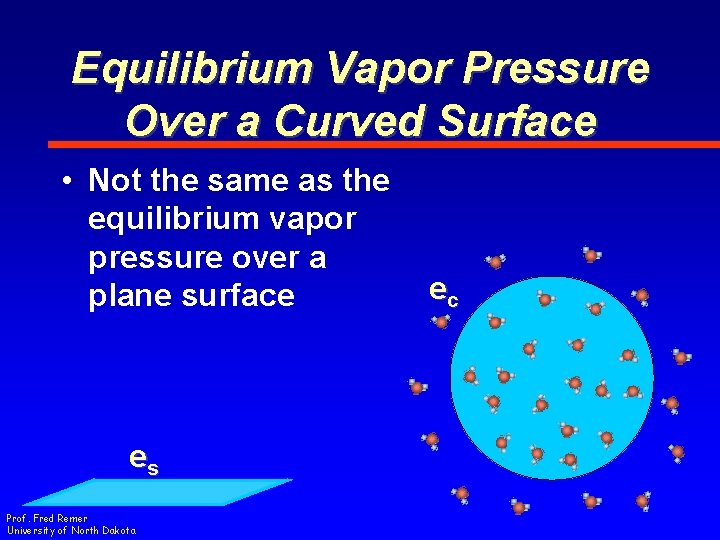 Equilibrium Vapor Pressure Over a Curved Surface

• Not the same as the equilibrium vapor pressure over a plane surface

$e_c$

$e_s$

Prof. Fred Remer
University of North Dakota